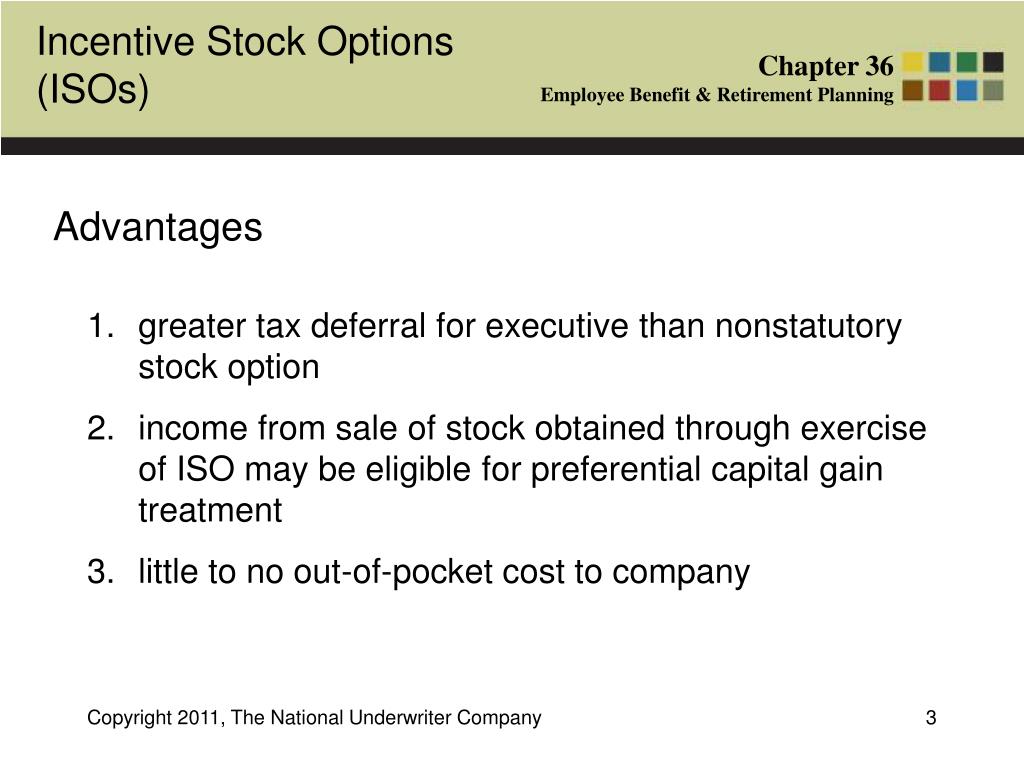 Incentive Stock Options (ISOs)

Chapter 36
Employee Benefit & Retirement Planning

Advantages

1. greater tax deferral for executive than nonstatutory stock option
2. income from sale of stock obtained through exercise of ISO may be eligible for preferential capital gain treatment
3. little to no out-of-pocket cost to company

Copyright 2011, The National Underwriter Company

3